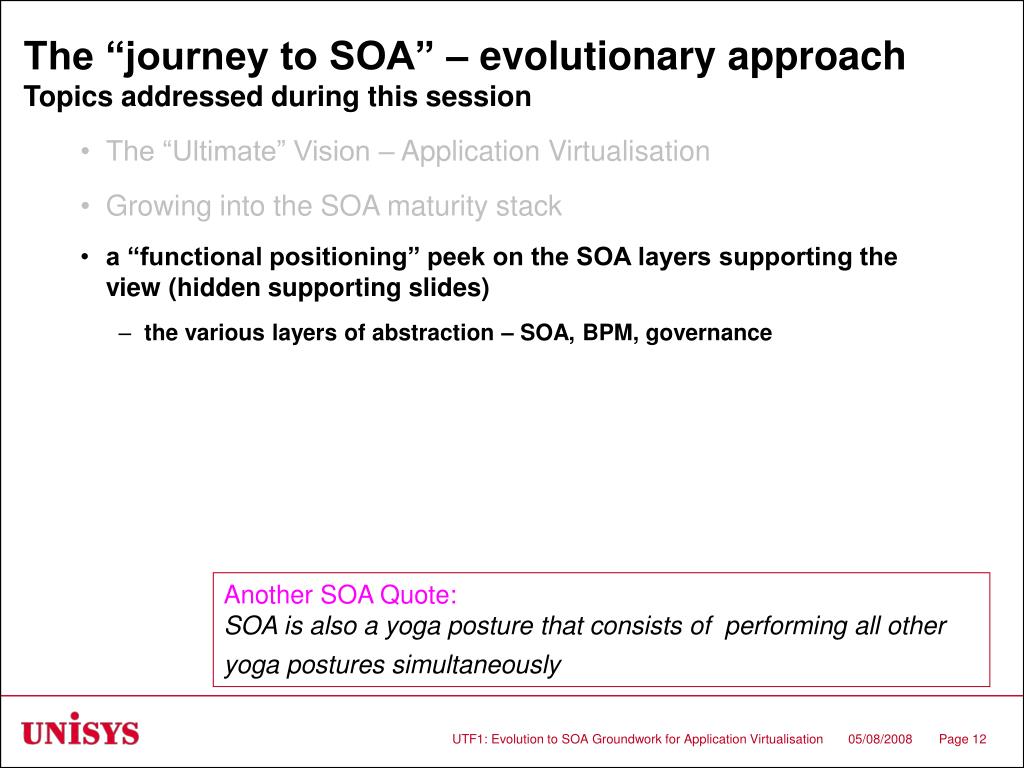 The “journey to SOA” – evolutionary approach
Topics addressed during this session

• The “Ultimate” Vision – Application Virtualisation

• Growing into the SOA maturity stack

• a “functional positioning” peek on the SOA layers supporting the view (hidden supporting slides)

– the various layers of abstraction – SOA, BPM, governance

Another SOA Quote:
SOA is also a yoga posture that consists of performing all other yoga postures simultaneously

UNISYS

UTF1: Evolution to SOA Groundwork for Application Virtualisation 05/08/2008 Page 12